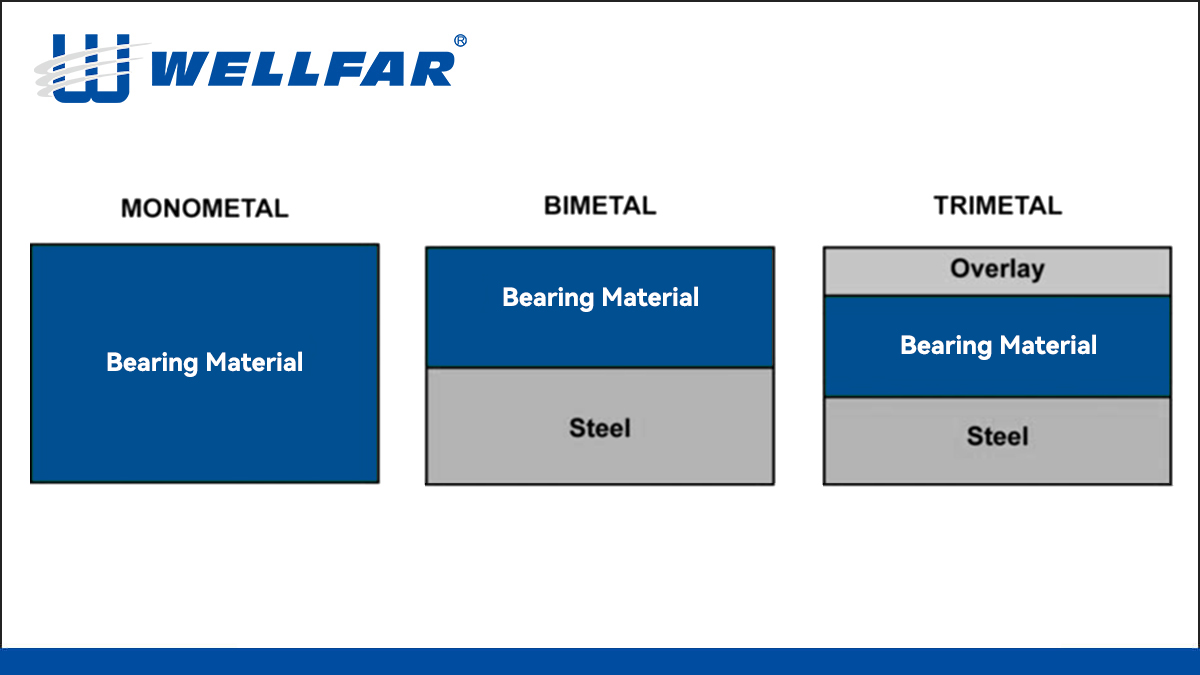 WELLFAR®

MONOMETAL

Bearing Material

BIMETAL

Bearing Material

Steel

TRIMETAL

Overlay

Bearing Material

Steel